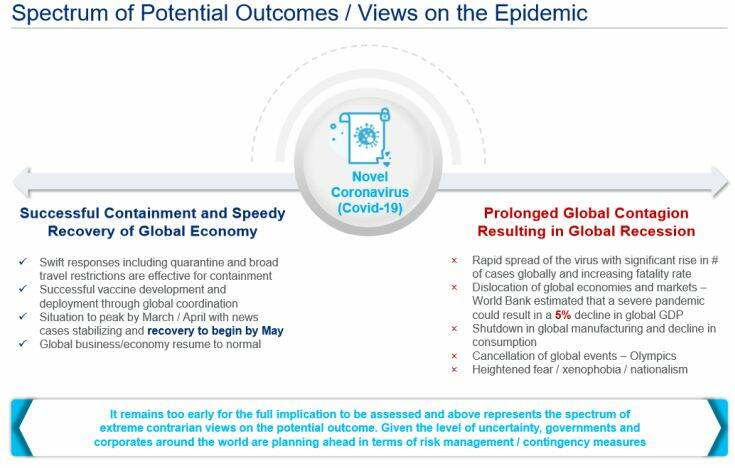 Spectrum of Potential Outcomes / Views on the Epidemic

Novel Coronavirus (Covid-19)

Successful Containment and Speedy Recovery of Global Economy

✓ Swift responses including quarantine and broad travel restrictions are effective for containment
✓ Successful vaccine development and deployment through global coordination
✓ Situation to peak by March / April with news cases stabilizing and recovery to begin by May
✓ Global business/economy resume to normal

Prolonged Global Contagion Resulting in Global Recession

× Rapid spread of the virus with significant rise in # of cases globally and increasing fatality rate
× Dislocation of global economies and markets – World Bank estimated that a severe pandemic could result in a 5% decline in global GDP
× Shutdown in global manufacturing and decline in consumption
× Cancellation of global events – Olympics
× Heightened fear / xenophobia / nationalism

It remains too early for the full implication to be assessed and above represents the spectrum of extreme contrarian views on the potential outcome. Given the level of uncertainty, governments and corporates around the world are planning ahead in terms of risk management / contingency measures